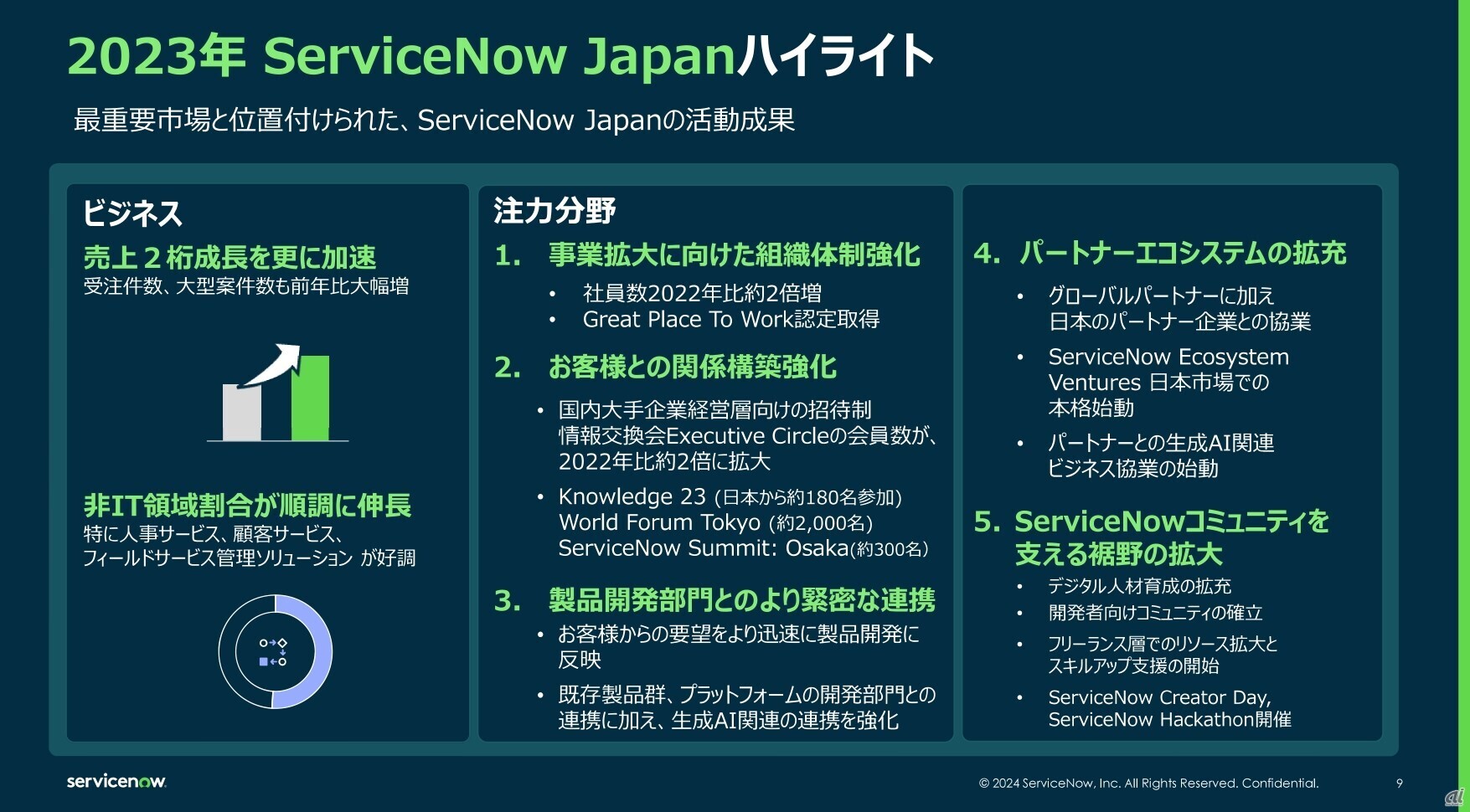 2023年 ServiceNow Japanハイライト

最重要市場と位置付けられた、ServiceNow Japanの活動成果

ビジネス

売上２桁成長を更に加速
受注件数、大型案件数も前年比大幅増

非IT領域割合が順調に伸長
特に人事サービス、顧客サービス、フィールドサービス管理ソリューション が好調

注力分野

1. 事業拡大に向けた組織体制強化
• 社員数2022年比約2倍増
• Great Place To Work認定取得

2. お客様との関係構築強化
• 国内大手企業経営層向けの招待制情報交換会Executive Circleの会員数が、2022年比約2倍に拡大
• Knowledge 23 (日本から約180名参加) World Forum Tokyo (約2,000名) ServiceNow Summit: Osaka(約300名)

3. 製品開発部門とのより緊密な連携
• お客様からの要望をより迅速に製品開発に反映
• 既存製品群、プラットフォームの開発部門との連携に加え、生成AI関連の連携を強化

4. パートナーエコシステムの拡充
• グローバルパートナーに加え日本のパートナー企業との協業
• ServiceNow Ecosystem Ventures 日本市場での本格始動
• パートナーとの生成AI関連ビジネス協業の始動

5. ServiceNowコミュニティを支える裾野の拡大
• デジタル人材育成の拡充
• 開発者向けコミュニティの確立
• フリーランス層でのリソース拡大とスキルアップ支援の開始
• ServiceNow Creator Day, ServiceNow Hackathon開催

servicenow.

© 2024 ServiceNow, Inc. All Rights Reserved. Confidential.

9